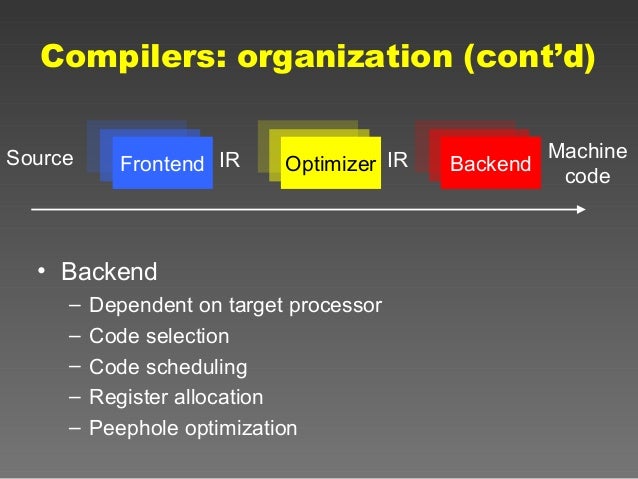 Compilers: organization (cont'd)

Source Frontend IR Optimizer IR Backend Machine code

• Backend
– Dependent on target processor
– Code selection
– Code scheduling
– Register allocation
– Peephole optimization